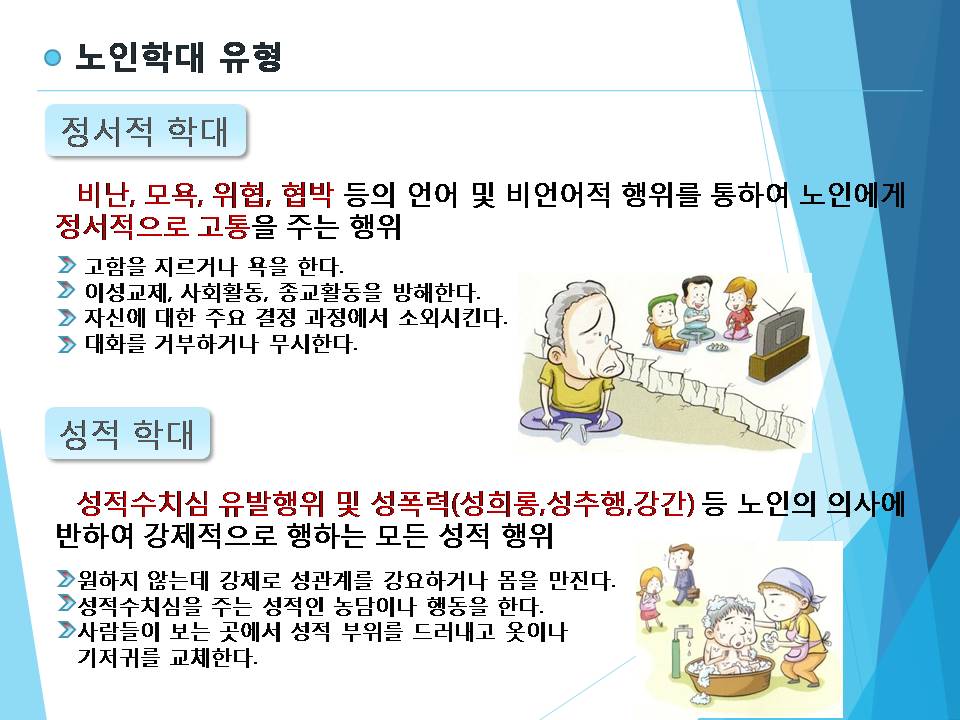 노인학대 유형

정서적 학대

비난, 모욕, 위협, 협박 등의 언어 및 비언어적 행위를 통하여 노인에게 정서적으로 고통을 주는 행위

고함을 지르거나 욕을 한다.
이성교제, 사회활동, 종교활동을 방해한다.
자신에 대한 주요 결정 과정에서 소외시킨다.
대화를 거부하거나 무시한다.

성적 학대

성적수치심 유발행위 및 성폭력(성희롱,성추행,강간) 등 노인의 의사에 반하여 강제적으로 행하는 모든 성적 행위

원하지 않는데 강제로 성관계를 강요하거나 몸을 만진다.
성적수치심을 주는 성적인 농담이나 행동을 한다.
사람들이 보는 곳에서 성적 부위를 드러내고 옷이나 기저귀를 교체한다.